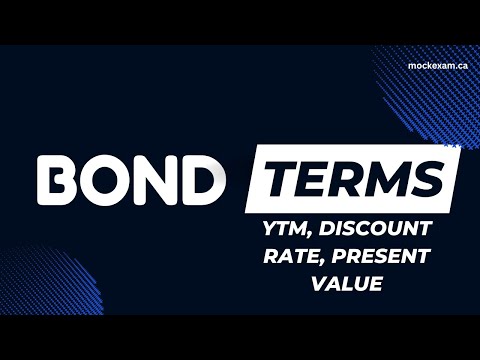 mockexam.ca

BOND TERMS

YTM, DISCOUNT RATE, PRESENT VALUE